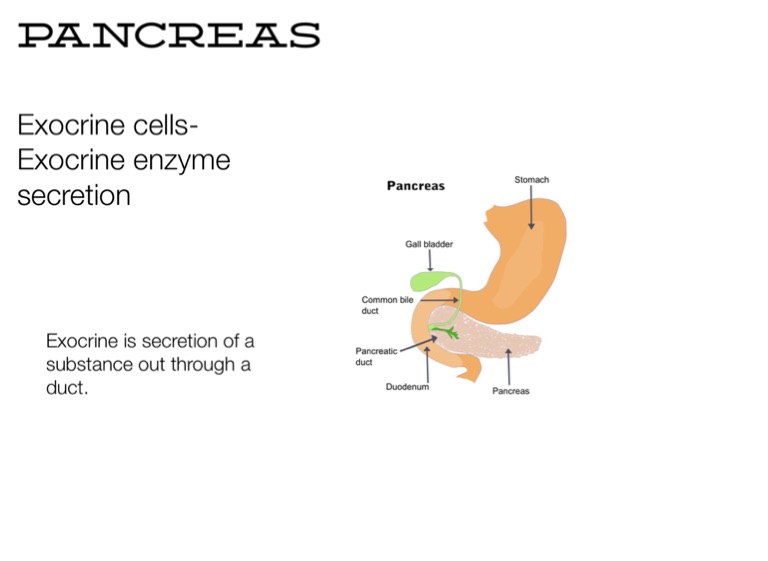 PANCREAS

Exocrine cells-
Exocrine enzyme secretion

Exocrine is secretion of a substance out through a duct.

Pancreas

Stomach

Gall bladder

Common bile duct

Pancreatic duct

Duodenum

Pancreas